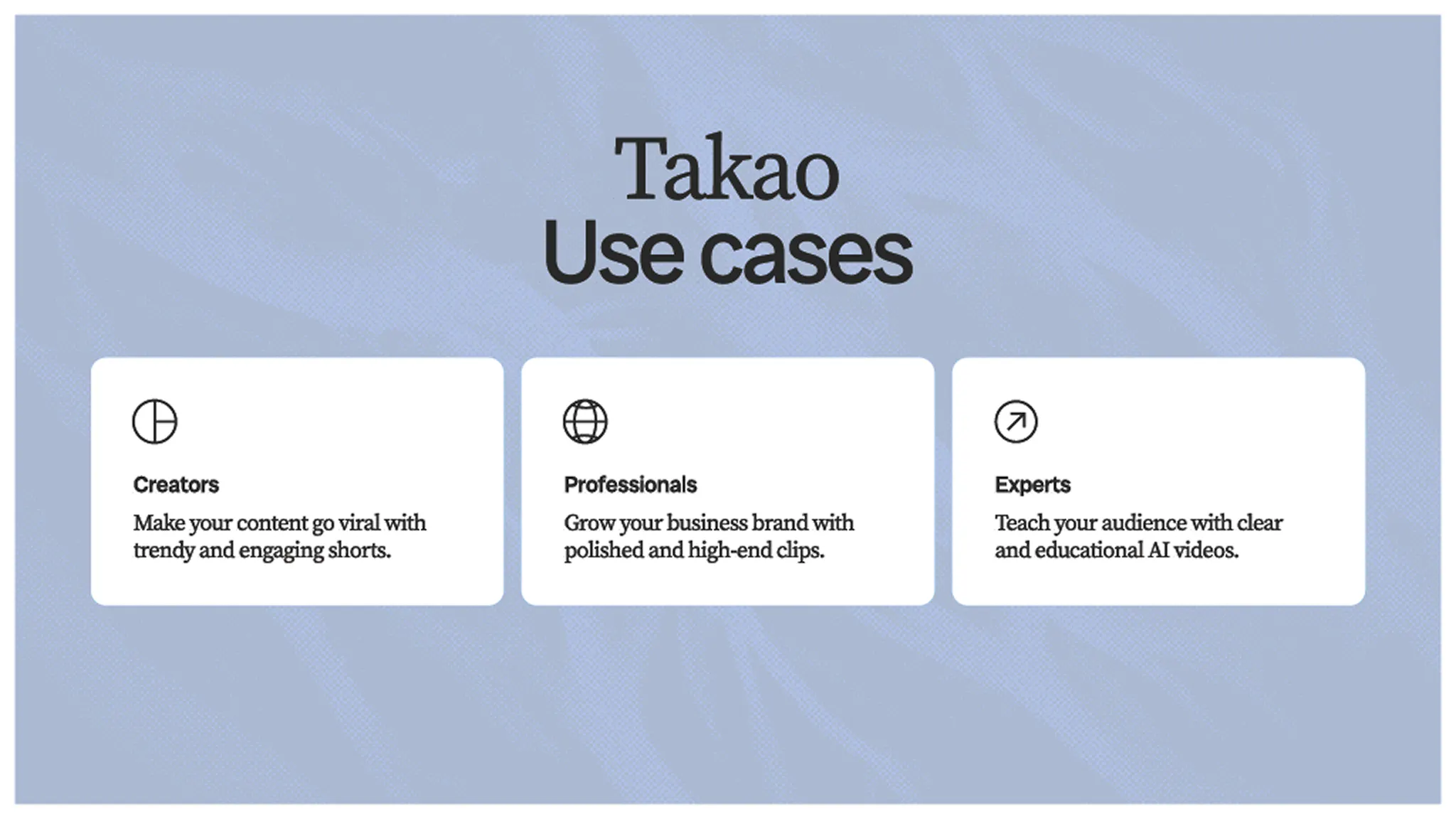 Takao
Use cases

Creators

Make your content go viral with trendy and engaging shorts.

Professionals

Grow your business brand with polished and high-end clips.

Experts

Teach your audience with clear and educational AI videos.